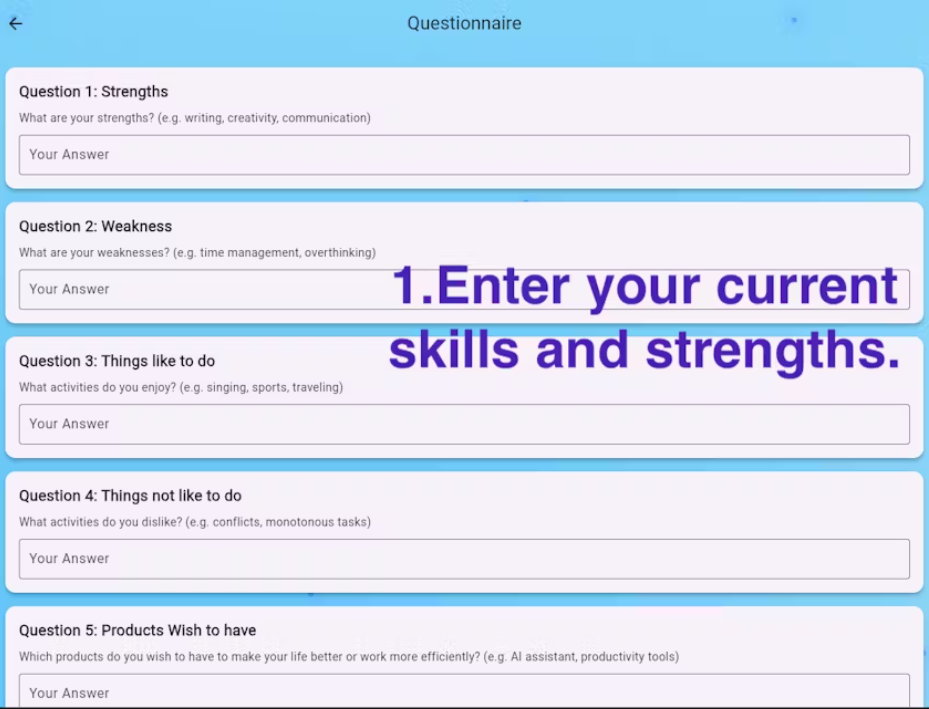 Questionnaire

Question 1: Strengths
What are your strengths? (e.g. writing, creativity, communication)
Your Answer

Question 2: Weakness
What are your weaknesses? (e.g. time management, overthinking)
Your Answer

1.Enter your current skills and strengths.

Question 3: Things like to do
What activities do you enjoy? (e.g. singing, sports, traveling)
Your Answer

Question 4: Things not like to do
What activities do you dislike? (e.g. conflicts, monotonous tasks)
Your Answer

Question 5: Products Wish to have
Which products do you wish to have to make your life better or work more efficiently? (e.g. AI assistant, productivity tools)
Your Answer